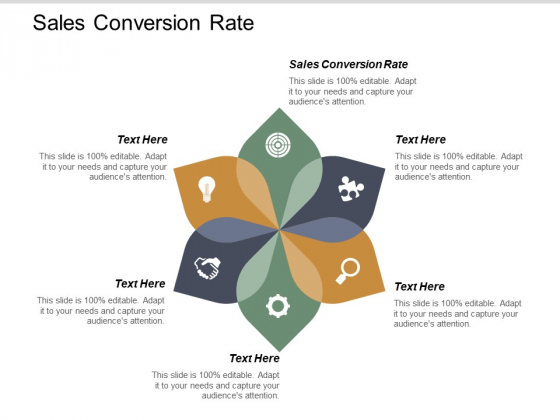 Sales Conversion Rate

Sales Conversion Rate

This slide is 100% editable. Adapt it to your needs and capture your audience's attention.

Text Here

This slide is 100% editable. Adapt it to your needs and capture your audience's attention.

Text Here

This slide is 100% editable. Adapt it to your needs and capture your audience's attention.

Text Here

This slide is 100% editable. Adapt it to your needs and capture your audience's attention.

Text Here

This slide is 100% editable. Adapt it to your needs and capture your audience's attention.

Text Here

This slide is 100% editable. Adapt it to your needs and capture your audience's attention.